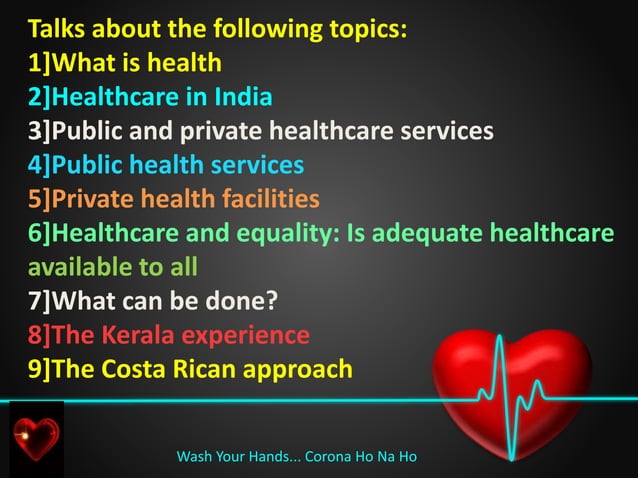 Talks about the following topics:
1]What is health
2]Healthcare in India
3]Public and private healthcare services
4]Public health services
5]Private health facilities
6]Healthcare and equality: Is adequate healthcare available to all
7]What can be done?
8]The Kerala experience
9]The Costa Rican approach

Wash Your Hands... Corona Ho Na Ho